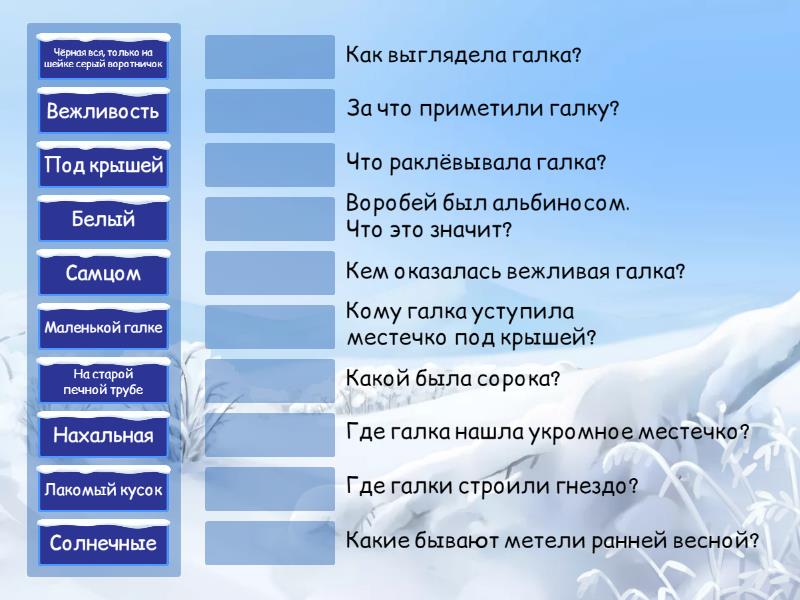 Чёрная вся, только на шейке серый воротничок

Вежливость

Под крышей

Белый

Самцом

Маленькой галке

На старой печной трубе

Нахальная

Лакомый кусок

Солнечные

Как выглядела галка?

За что приметили галку?

Что раклёвывала галка?

Воробей был альбиносом. Что это значит?

Кем оказалась вежливая галка?

Кому галка уступила местечко под крышей?

Какой была сорока?

Где галка нашла укромное местечко?

Где галки строили гнездо?

Какие бывают метели ранней весной?